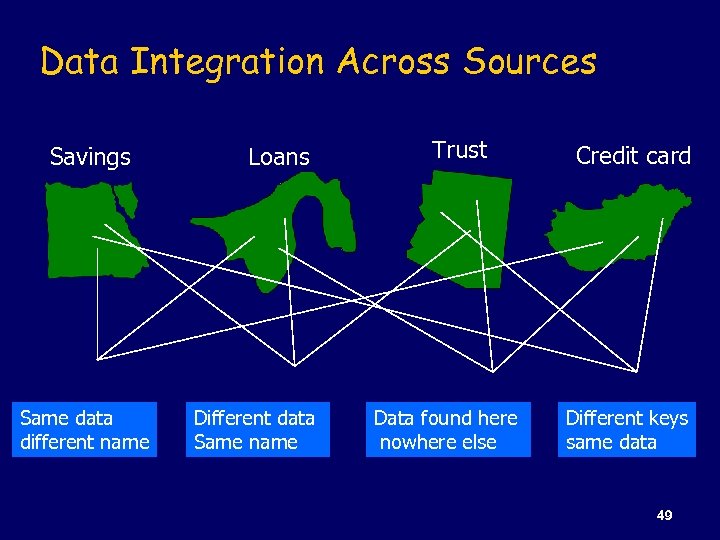 Data Integration Across Sources

Savings

Loans

Trust

Credit card

Same data different name

Different data Same name

Data found here nowhere else

Different keys same data

49